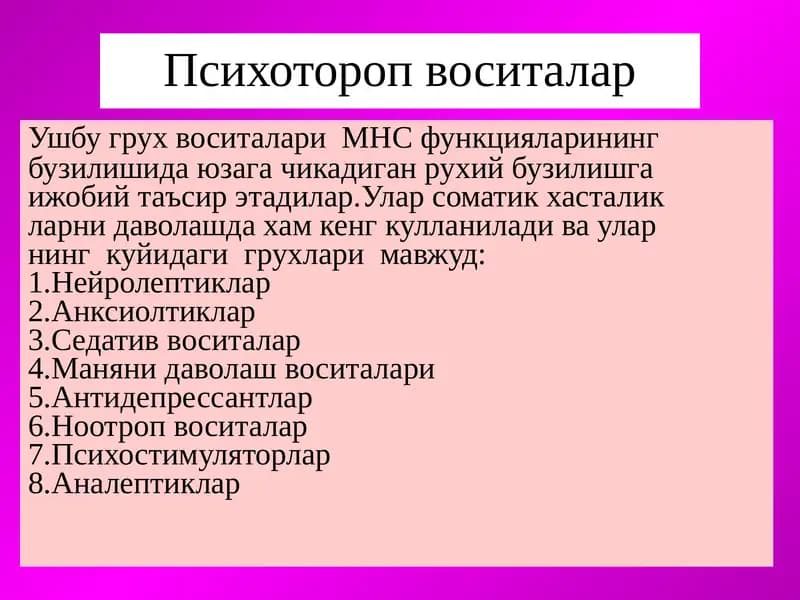 Психотороп воситалар

Ушбу грух воситалари МНС функцияларининг бузилишида юзага чикадиган рухий бузилишга ижобий таъсир этадилар.Улар соматик хасталик ларни даволашда хам кенг кулланилади ва улар нинг куйидаги грухлари мавжуд:
1.Нейролептиклар
2.Анксиолтиклар
3.Седатив воситалар
4.Маняни даволаш воситалари
5.Антидепрессантлар
6.Ноотроп воситалар
7.Психостимуляторлар
8.Аналептиклар